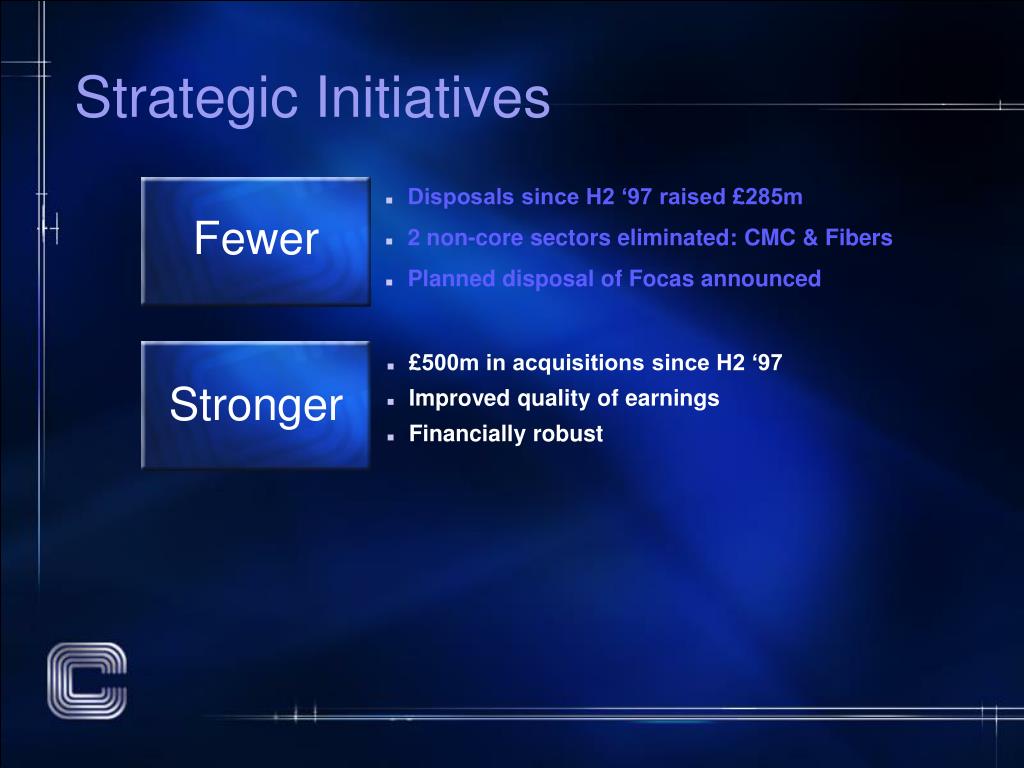 Strategic Initiatives

Fewer

- Disposals since H2 ‘97 raised £285m
- 2 non-core sectors eliminated: CMC & Fibers
- Planned disposal of Focas announced

Stronger

- £500m in acquisitions since H2 ‘97
- Improved quality of earnings
- Financially robust